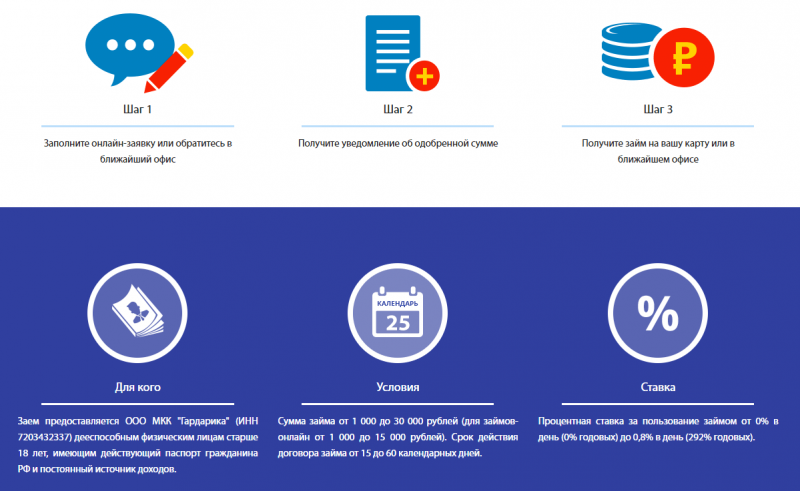 Шаг 1

Заполните онлайн-заявку или обратитесь в ближайший офис

Шаг 2

Получите уведомление об одобренной сумме

Шаг 3

Получите займ на вашу карту или в ближайшем офисе

Для кого

Заем предоставляется ООО МКК "Гардарика" (ИНН 7203432337) дееспособным физическим лицам старше 18 лет, имеющим действующий паспорт гражданина РФ и постоянный источник доходов.

КАЛЕНДАРЬ
25

Условия

Сумма займа от 1 000 до 30 000 рублей (для займов-онлайн от 1 000 до 15 000 рублей). Срок действия договора займа от 15 до 60 календарных дней.

%

Ставка

Процентная ставка за пользование займом от 0% в день (0% годовых) до 0,8% в день (292% годовых).